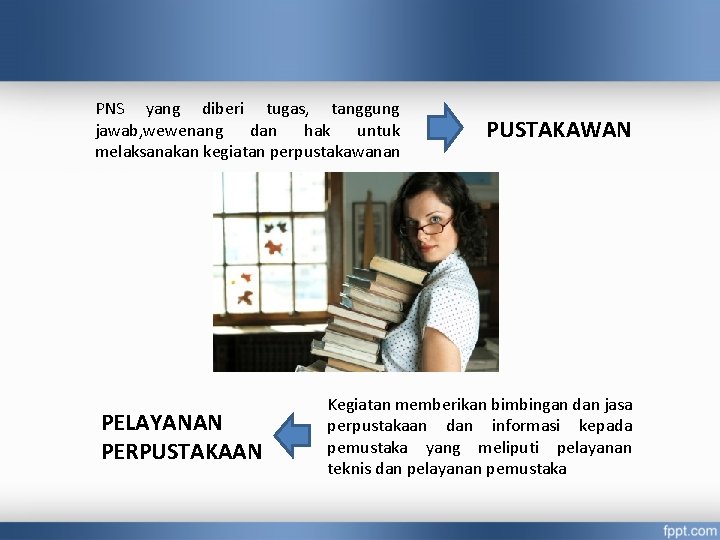 PNS yang diberi tugas, tanggung jawab,wewenang dan hak untuk melaksanakan kegiatan perpustakawanan

PUSTAKAWAN

PELAYANAN PERPUSTAKAAN

Kegiatan memberikan bimbingan dan jasa perpustakaan dan informasi kepada pemustaka yang meliputi pelayanan teknis dan pelayanan pemustaka

fppt.com